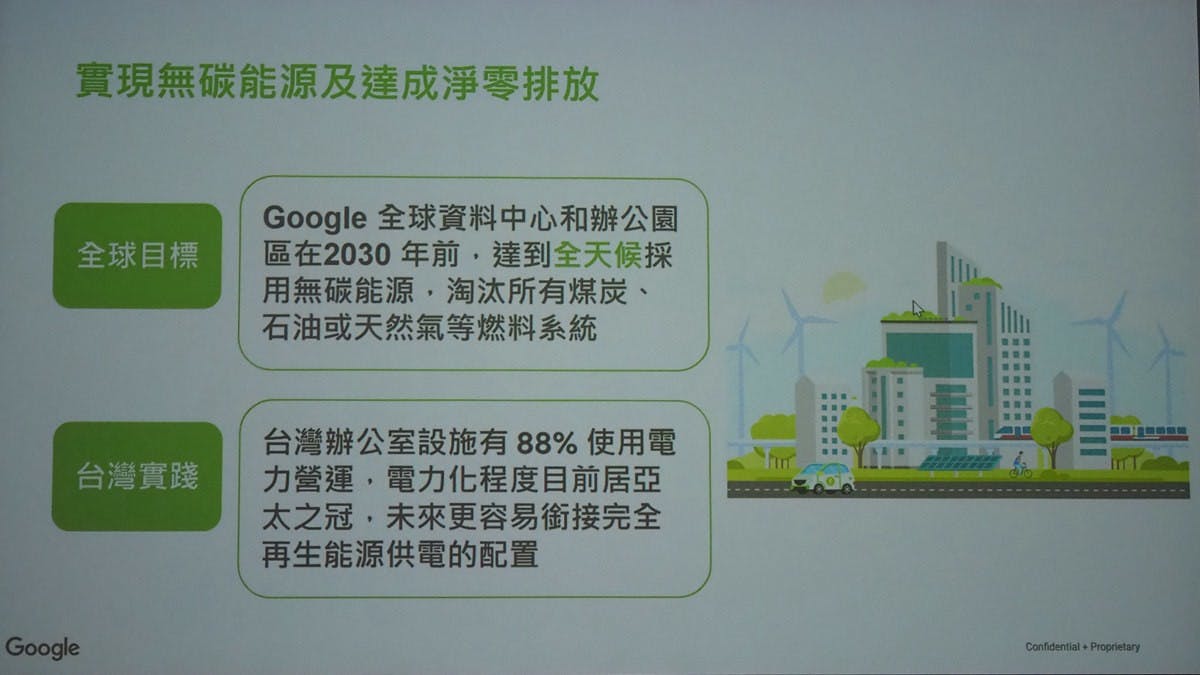 實現無碳能源及達成淨零排放

全球目標

Google 全球資料中心和辦公園區在2030 年前，達到全天候採用無碳能源，淘汰所有煤炭、石油或天然氣等燃料系統

台灣實踐

台灣辦公室設施有 88% 使用電力營運，電力化程度目前居亞太之冠，未來更容易銜接完全再生能源供電的配置

Google

Confidential + Proprietary